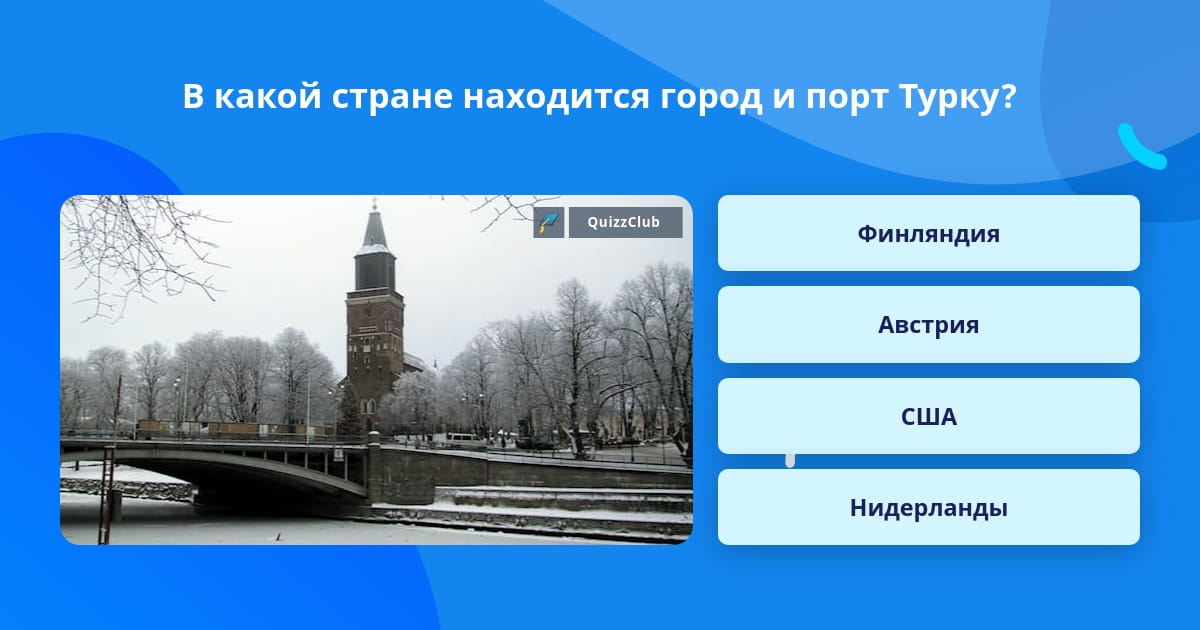 В какой стране находится город и порт Турку?

QuizzClub

Финляндия

Австрия

США

Нидерланды